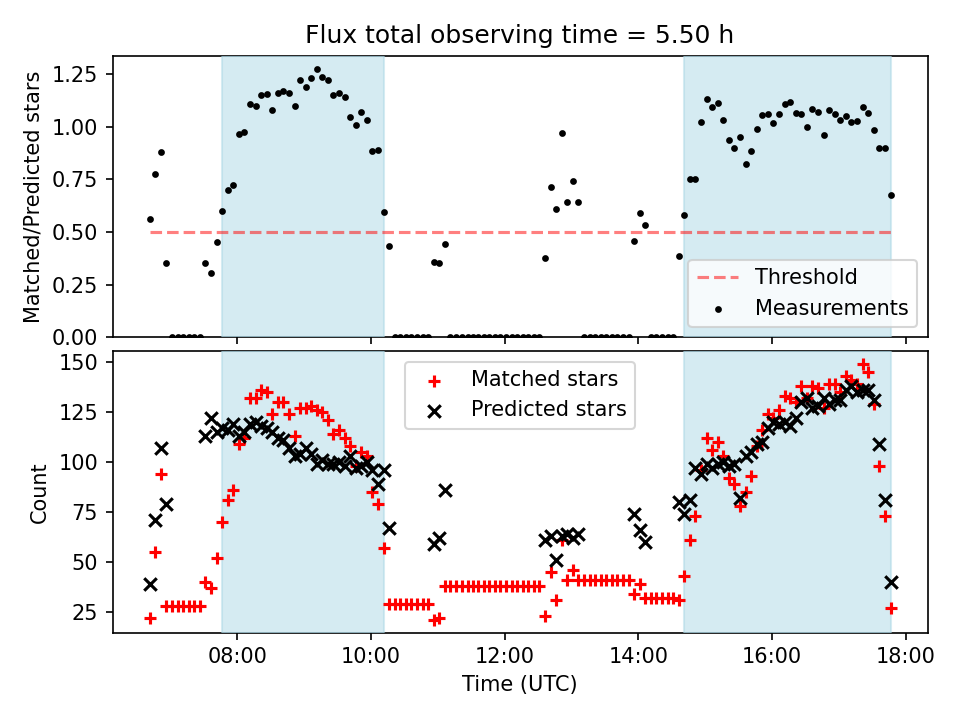 Flux total observing time = 5.50 h

Matched/Predicted stars

1.25
1.00
0.75
0.50
0.25
0.00

Threshold
Measurements

Count

150
125
100
75
50
25

Matched stars
Predicted stars

08:00
10:00
12:00
14:00
16:00
18:00

Time (UTC)